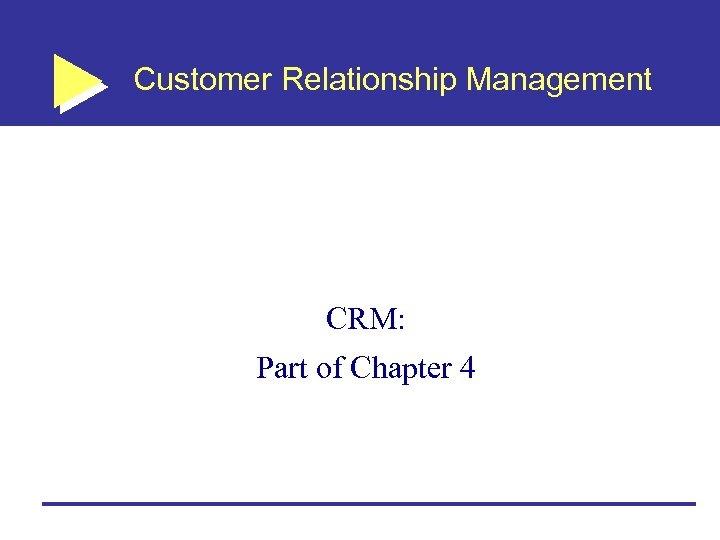 Customer Relationship Management

CRM:
Part of Chapter 4